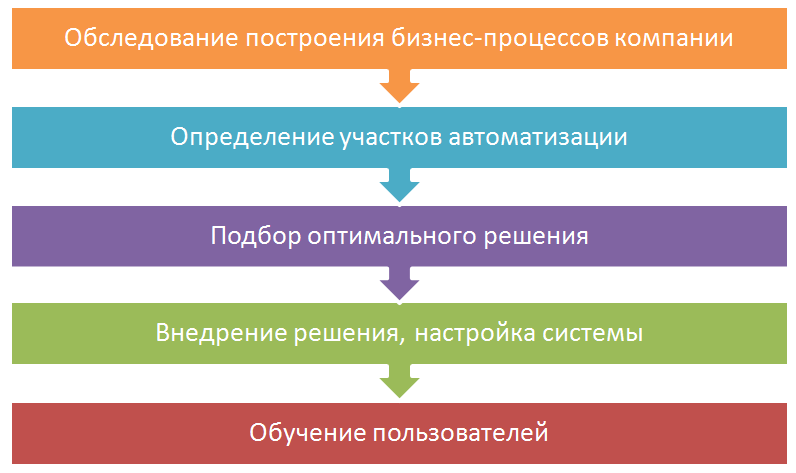 Обследование построения бизнес-процессов компании

Определение участков автоматизации

Подбор оптимального решения

Внедрение решения, настройка системы

Обучение пользователей